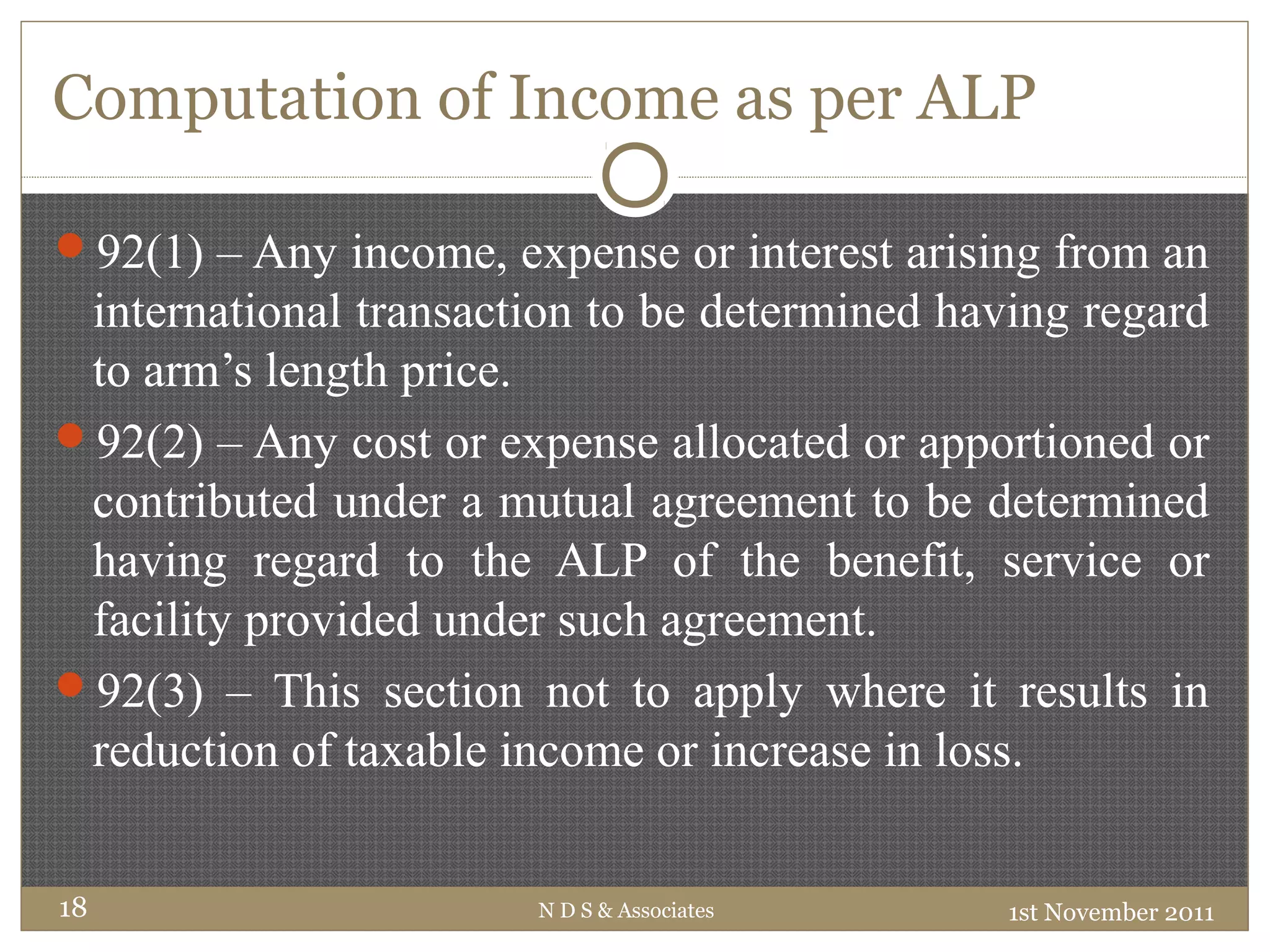 Computation of Income as per ALP

92(1) – Any income, expense or interest arising from an international transaction to be determined having regard to arm’s length price.

92(2) – Any cost or expense allocated or apportioned or contributed under a mutual agreement to be determined having regard to the ALP of the benefit, service or facility provided under such agreement.

92(3) – This section not to apply where it results in reduction of taxable income or increase in loss.

18

N D S & Associates

1st November 2011